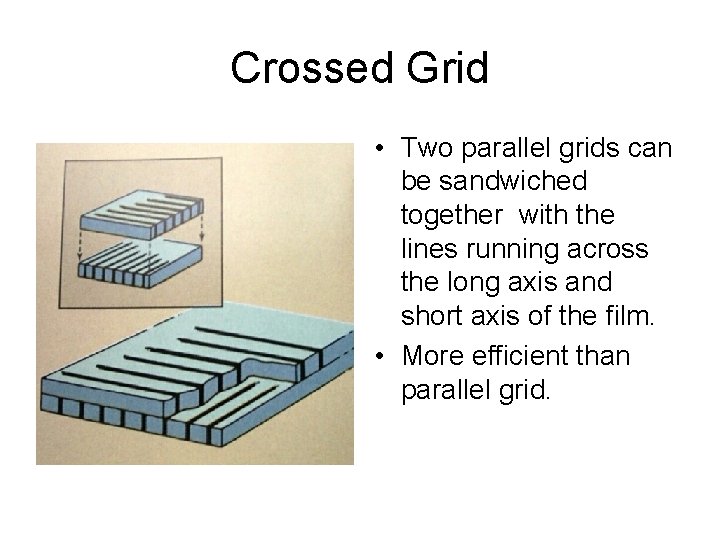 Crossed Grid

• Two parallel grids can be sandwiched together with the lines running across the long axis and short axis of the film.

• More efficient than parallel grid.